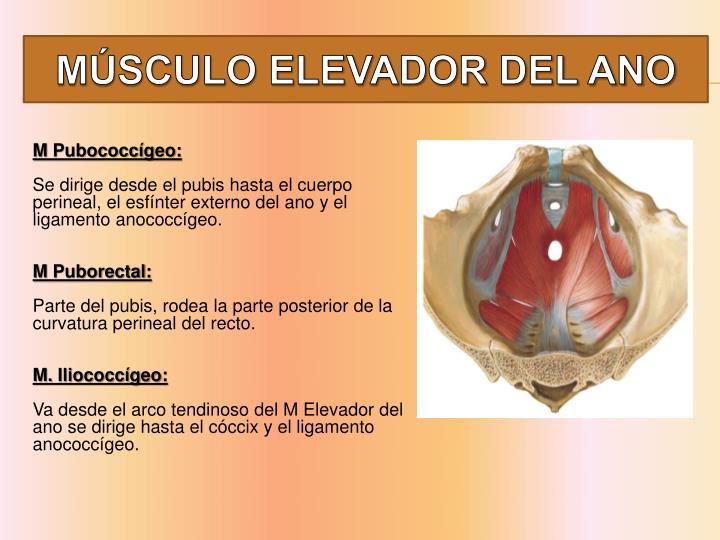 MÚSCULO ELEVADOR DEL ANO

M Pubococcígeo:

Se dirige desde el pubis hasta el cuerpo perineal, el esfínter externo del ano y el ligamento anococcígeo.

M Puborectal:

Parte del pubis, rodea la parte posterior de la curvatura perineal del recto.

M. Iliococcígeo:

Va desde el arco tendinoso del M Elevador del ano se dirige hasta el cóccix y el ligamento anococcígeo.